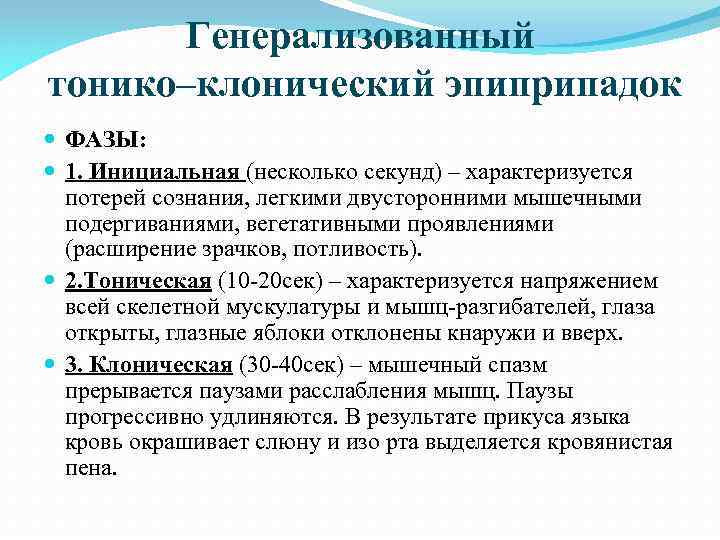 Генерализованный тонико–клонический эпиприпадок

ФАЗЫ:

1. Инициальная (несколько секунд) – характеризуется потерей сознания, легкими двусторонними мышечными подергиваниями, вегетативными проявлениями (расширение зрачков, потливость).

2.Тоническая (10-20сек) – характеризуется напряжением всей скелетной мускулатуры и мышц-разгибателей, глаза открыты, глазные яблоки отклонены кнаружи и вверх.

3. Клоническая (30-40сек) – мышечный спазм прерывается паузами расслабления мышц. Паузы прогрессивно удлиняются. В результате прикуса языка кровь окрашивает слюну и изо рта выделяется кровянистая пена.